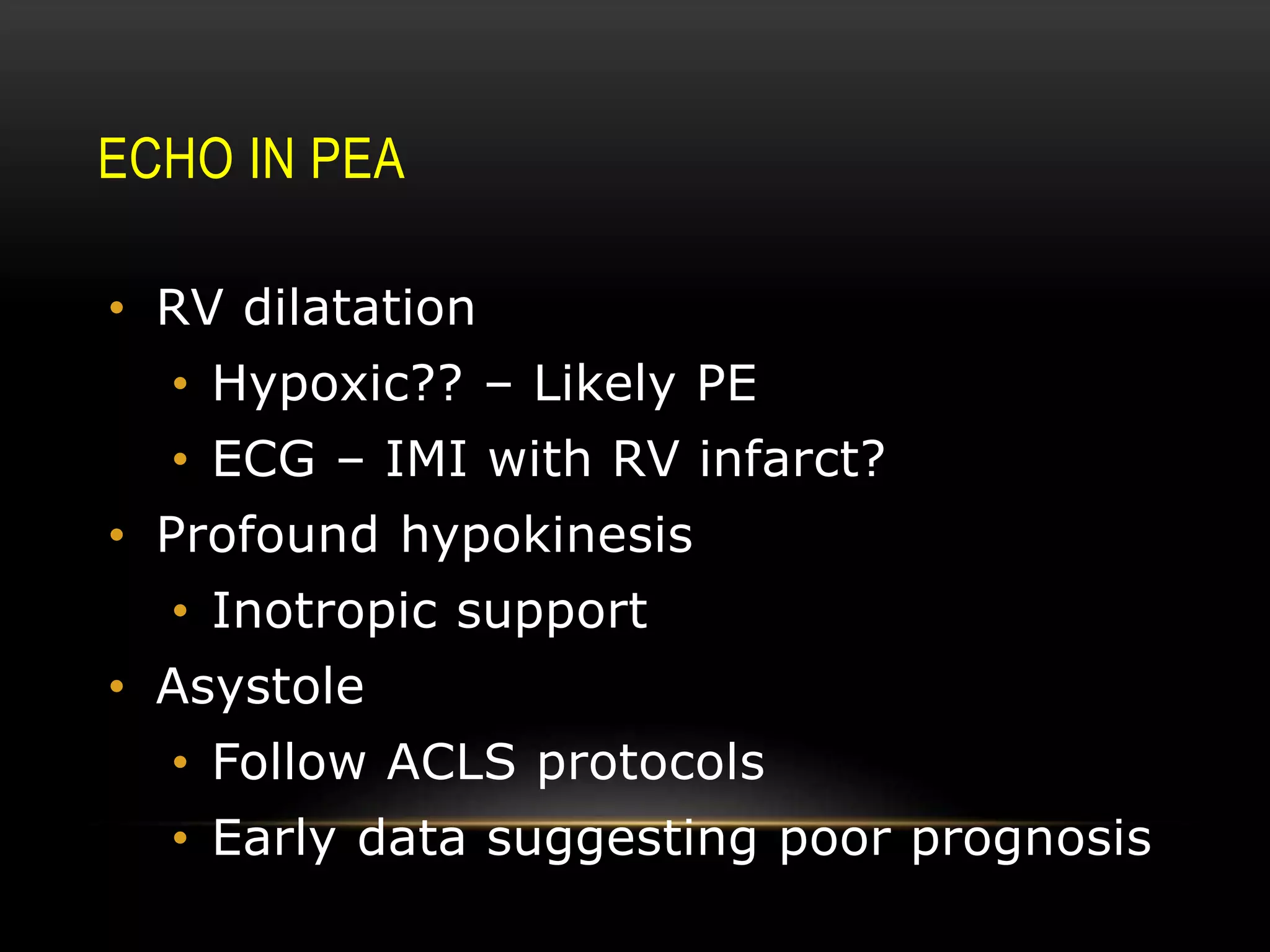 ECHO IN PEA

• RV dilatation
  • Hypoxic?? – Likely PE
  • ECG – IMI with RV infarct?
• Profound hypokinesis
  • Inotropic support
• Asystole
  • Follow ACLS protocols
  • Early data suggesting poor prognosis